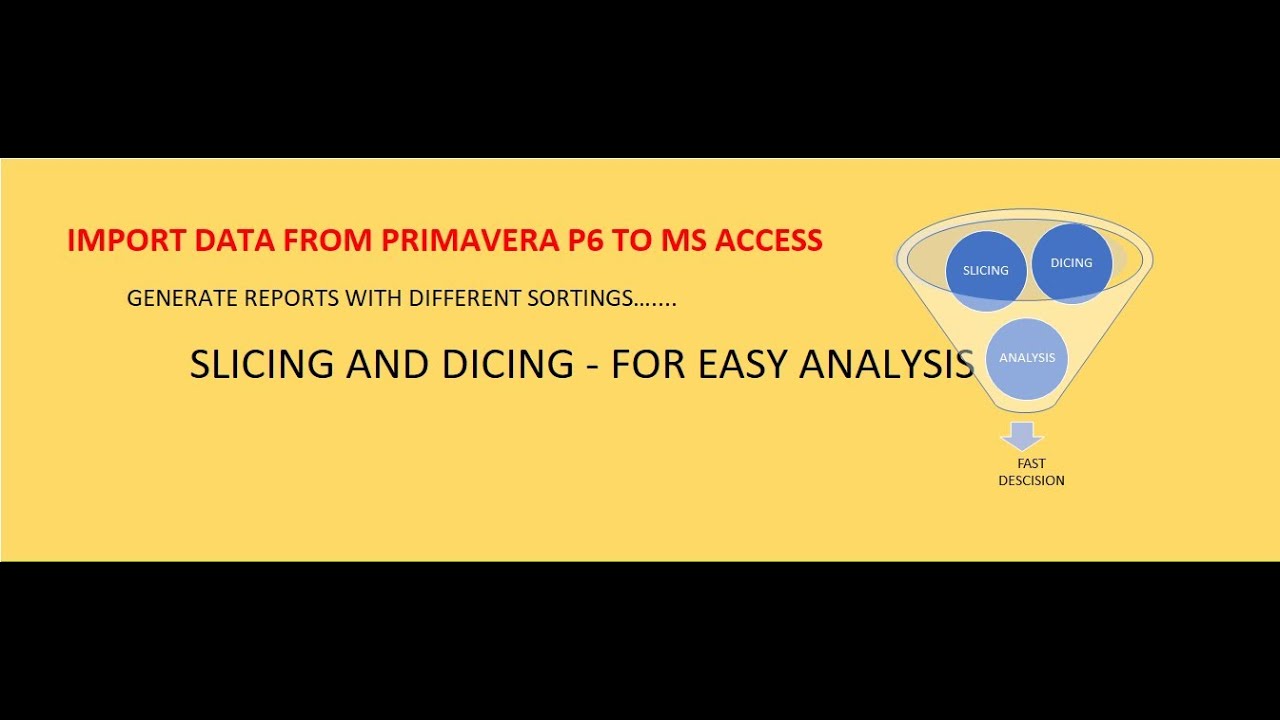 IMPORT DATA FROM PRIMAVERA P6 TO MS ACCESS

GENERATE REPORTS WITH DIFFERENT SORTINGS…….

SLICING AND DICING - FOR EASY ANALYSIS

SLICING

DICING

ANALYSIS

FAST DESCISION